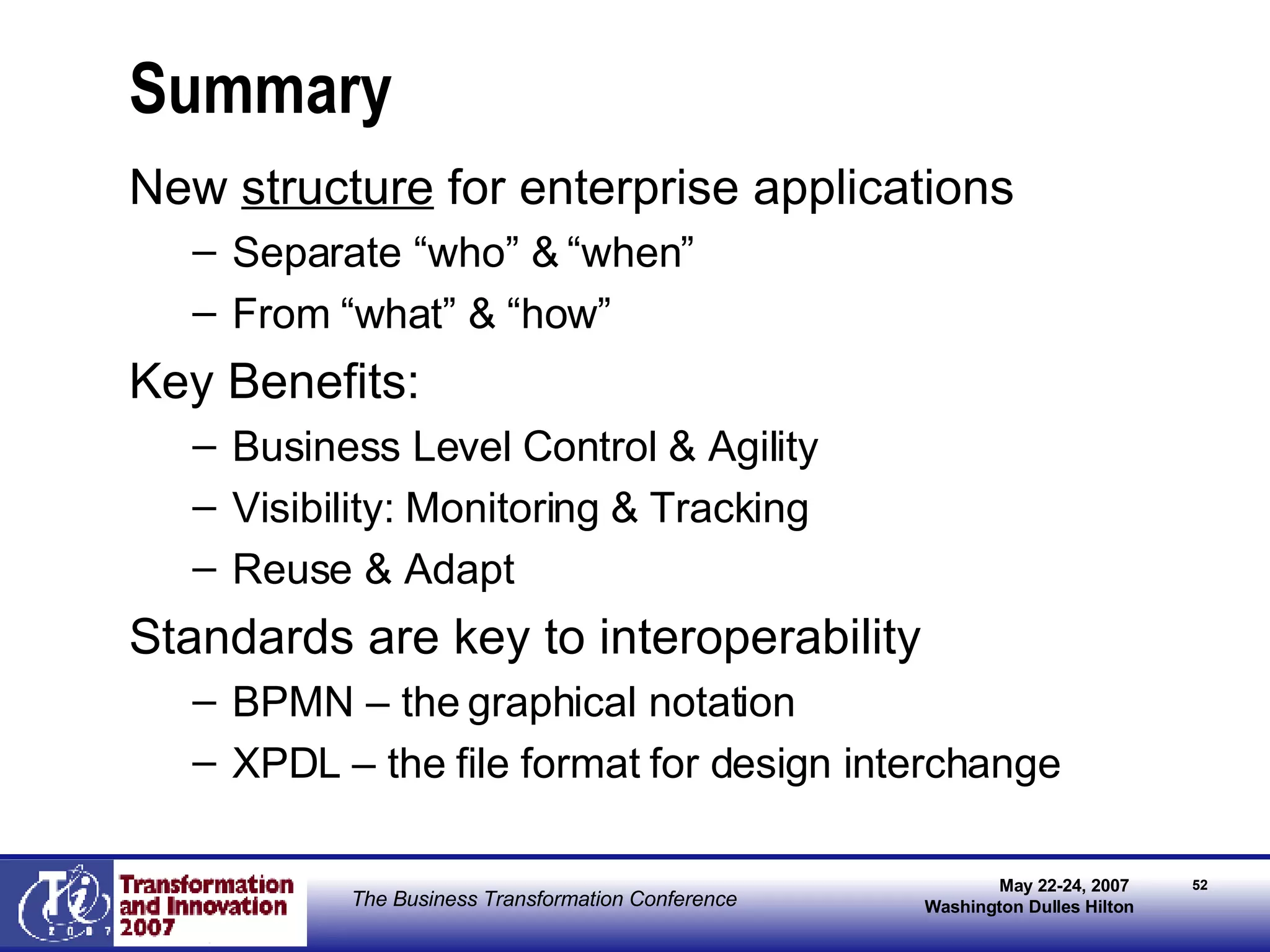 Summary

New structure for enterprise applications

– Separate “who” & “when”

– From “what” & “how”

Key Benefits:

– Business Level Control & Agility

– Visibility: Monitoring & Tracking

– Reuse & Adapt

Standards are key to interoperability

– BPMN – the graphical notation

– XPDL – the file format for design interchange

Ti 2007

Transformation and Innovation 2007

The Business Transformation Conference

May 22-24, 2007
Washington Dulles Hilton

52